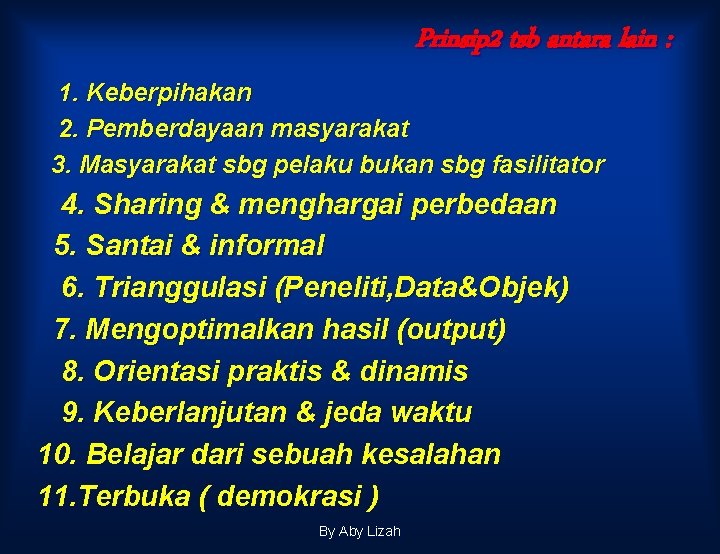 Prinsip2 tsb antara lain :

1. Keberpihakan
2. Pemberdayaan masyarakat
3. Masyarakat sbg pelaku bukan sbg fasilitator
4. Sharing & menghargai perbedaan
5. Santai & informal
6. Trianggulasi (Peneliti,Data&Objek)
7. Mengoptimalkan hasil (output)
8. Orientasi praktis & dinamis
9. Keberlanjutan & jeda waktu
10. Belajar dari sebuah kesalahan
11.Terbuka ( demokrasi )

By Aby Lizah